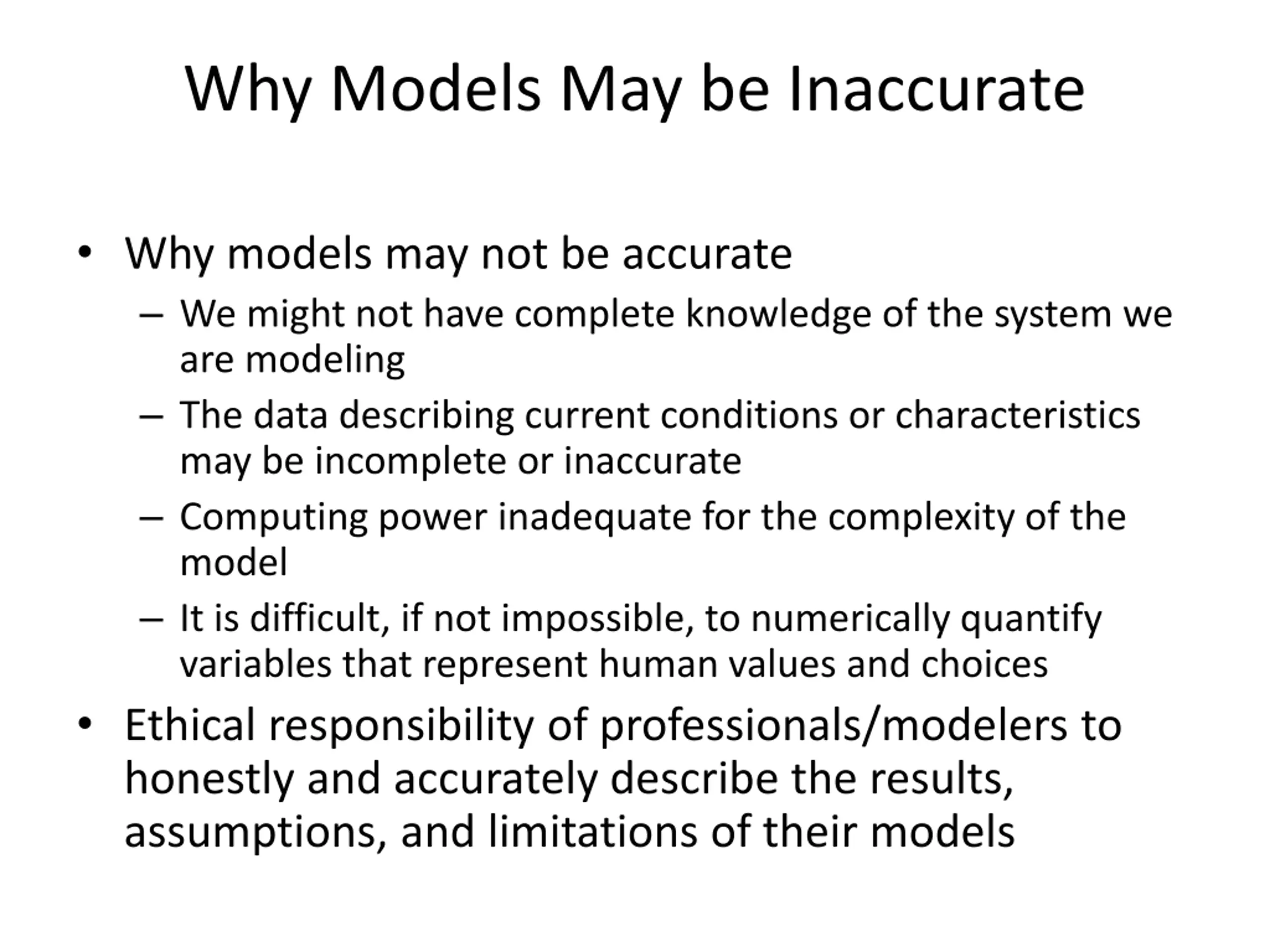 Why Models May be Inaccurate

• Why models may not be accurate
– We might not have complete knowledge of the system we are modeling
– The data describing current conditions or characteristics may be incomplete or inaccurate
– Computing power inadequate for the complexity of the model
– It is difficult, if not impossible, to numerically quantify variables that represent human values and choices
• Ethical responsibility of professionals/modelers to honestly and accurately describe the results, assumptions, and limitations of their models